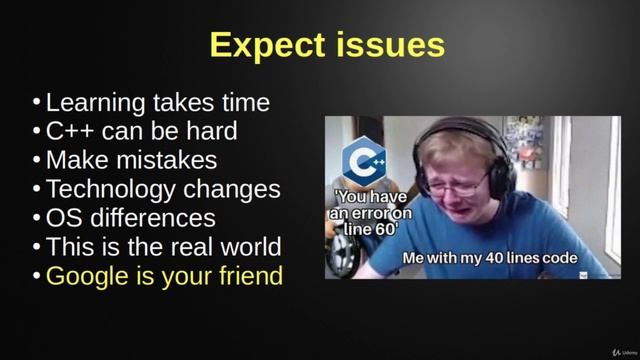 Expect issues

• Learning takes time
• C++ can be hard
• Make mistakes
• Technology changes
• OS differences
• This is the real world
• Google is your friend

C++

'You have an error on line 60'

Me with my 40 lines code

Udemy